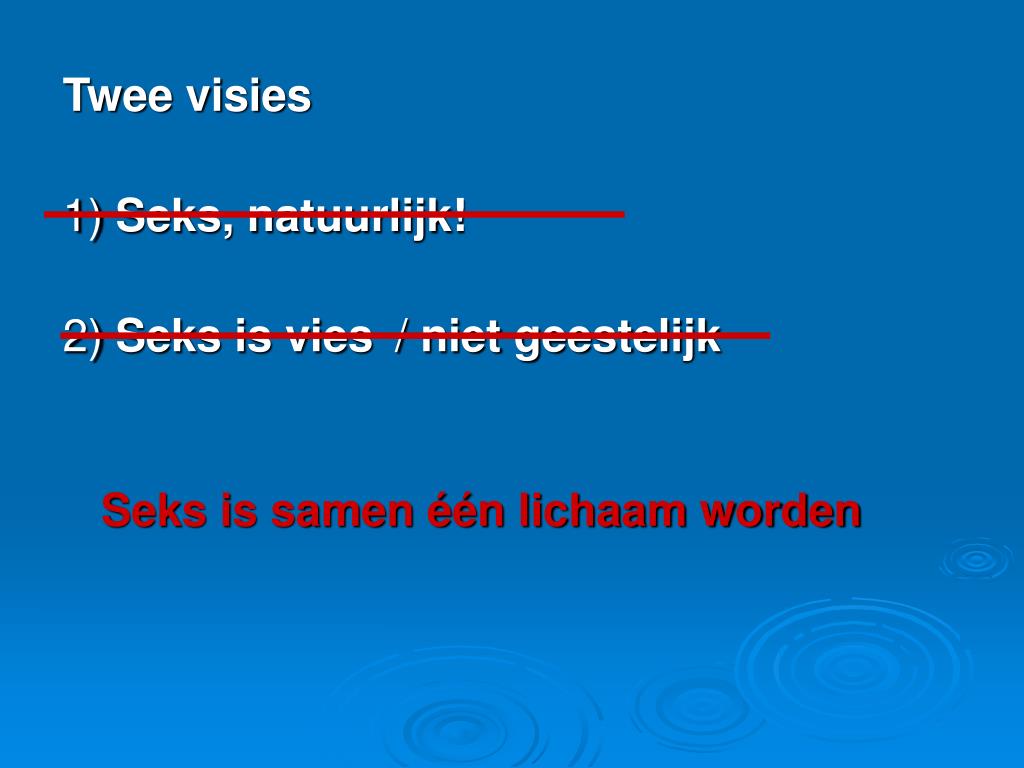 Twee visies

1) Seks, natuurlijk!

2) Seks is vies / niet geestelijk

Seks is samen één lichaam worden